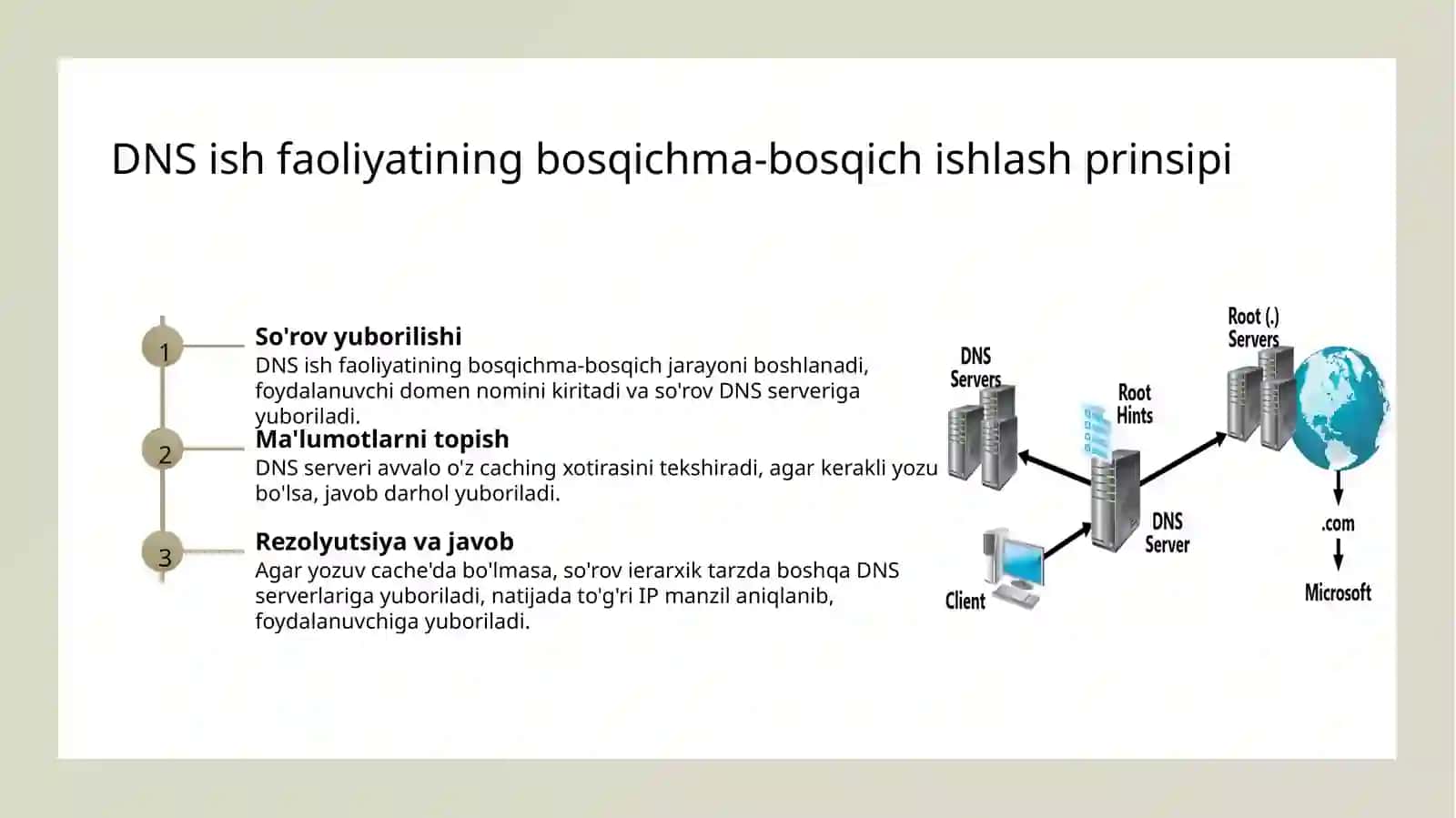 DNS ish faoliyatining bosqichma-bosqich ishlash prinsipi

1

So'rov yuborilishi

DNS ish faoliyatining bosqichma-bosqich jarayoni boshlanadi, foydalanuvchi domen nomini kiritadi va so'rov DNS serveriga yuboriladi.

2

Ma'lumotlarni topish

DNS serveri avvalo o'z caching xotirasini tekshiradi, agar kerakli yozu bo'lsa, javob darhol yuboriladi.

3

Rezolyutsiya va javob

Agar yozuv cache'da bo'lmasa, so'rov ierarxik tarzda boshqa DNS serverlariga yuboriladi, natijada to'g'ri IP manzil aniqlanib, foydalanuvchiga yuboriladi.

DNS Servers

Root Hints

Root (.) Servers

DNS Server

Client

.com

Microsoft